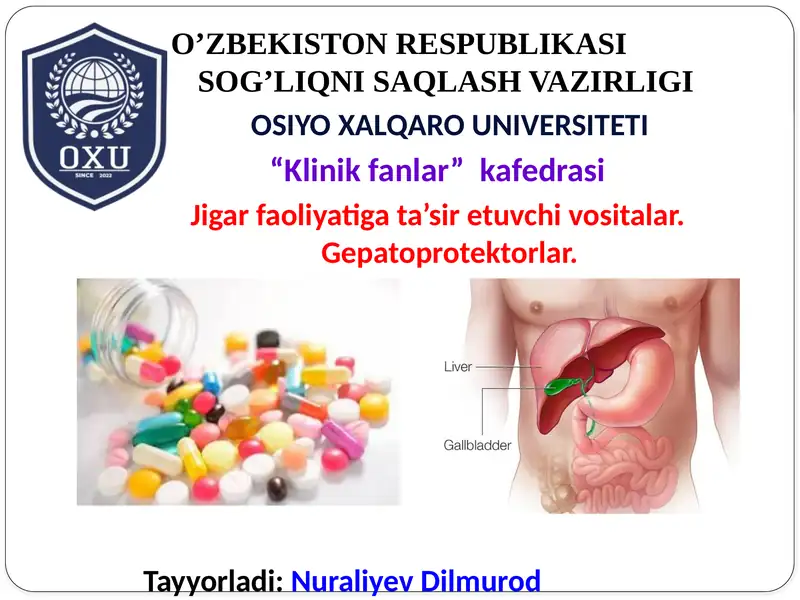 OXU
SINCE 2022

O’ZBEKISTON RESPUBLIKASI SOG’LIQNI SAQLASH VAZIRLIGI

OSIYO XALQARO UNIVERSITETI

“Klinik fanlar” kafedrasi

Jigar faoliyatiga ta’sir etuvchi vositalar. Gepatoprotektorlar.

Liver

Gallbladder

Tayyorladi: Nuraliyev Dilmurod